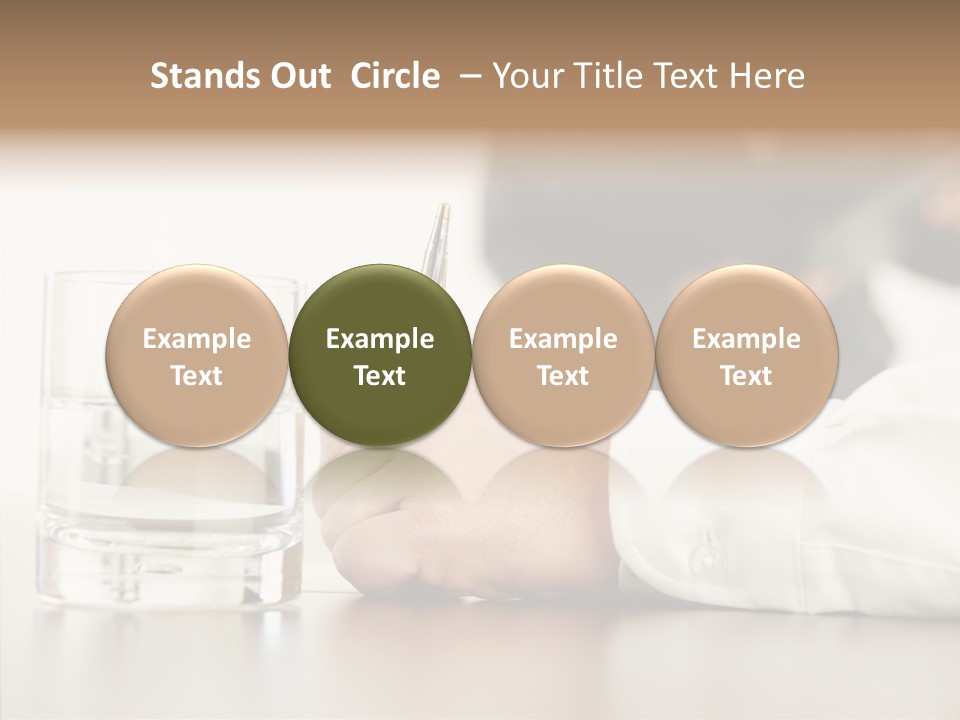 Stands Out Circle – Your Title Text Here

Example Text

Example Text

Example Text

Example Text